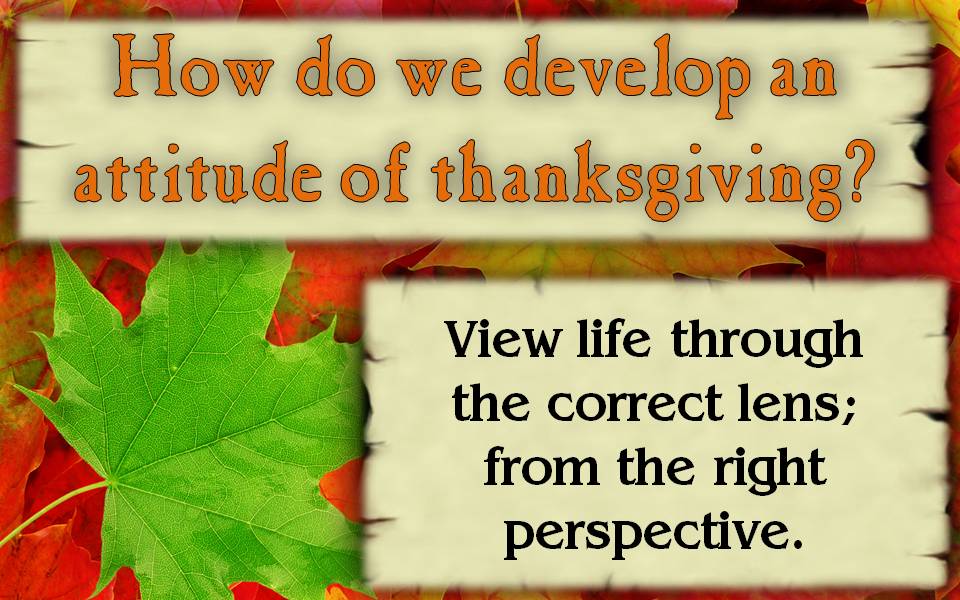 How do we develop an attitude of thanksgiving?

View life through the correct lens; from the right perspective.